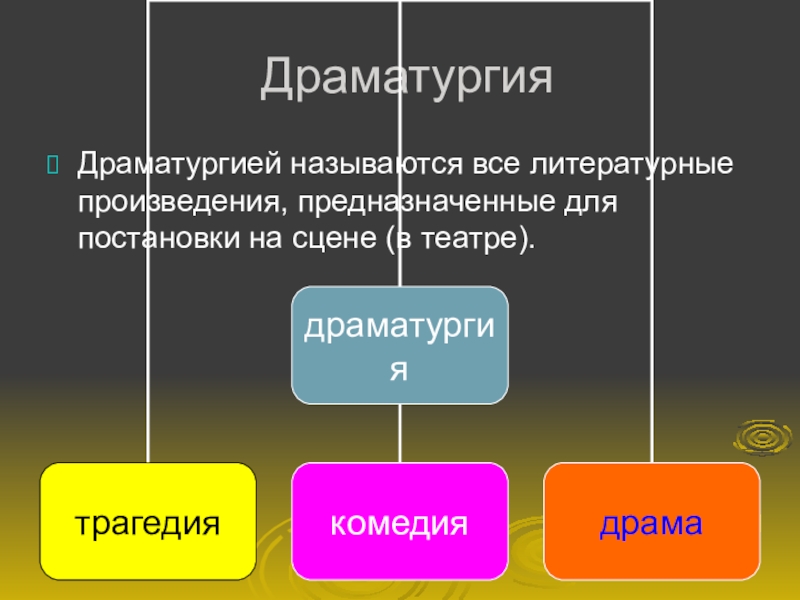 Драматургия

Драматургией называются все литературные произведения, предназначенные для постановки на сцене (в театре).

драматургия

трагедия

комедия

драма